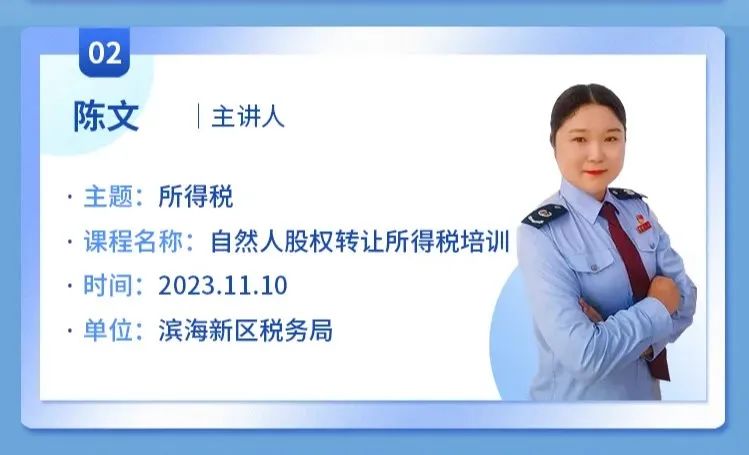 02

陈文 | 主讲人

· 主题：所得税
· 课程名称：自然人股权转让所得税培训
· 时间：2023.11.10
· 单位：滨海新区税务局